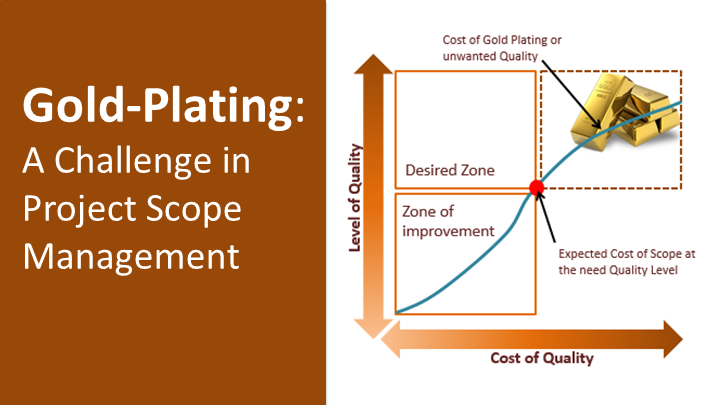 Gold-Plating:
A Challenge in Project Scope Management

Cost of Gold Plating or unwanted Quality

Level of Quality

Desired Zone

Zone of improvement

Expected Cost of Scope at the need Quality Level

Cost of Quality